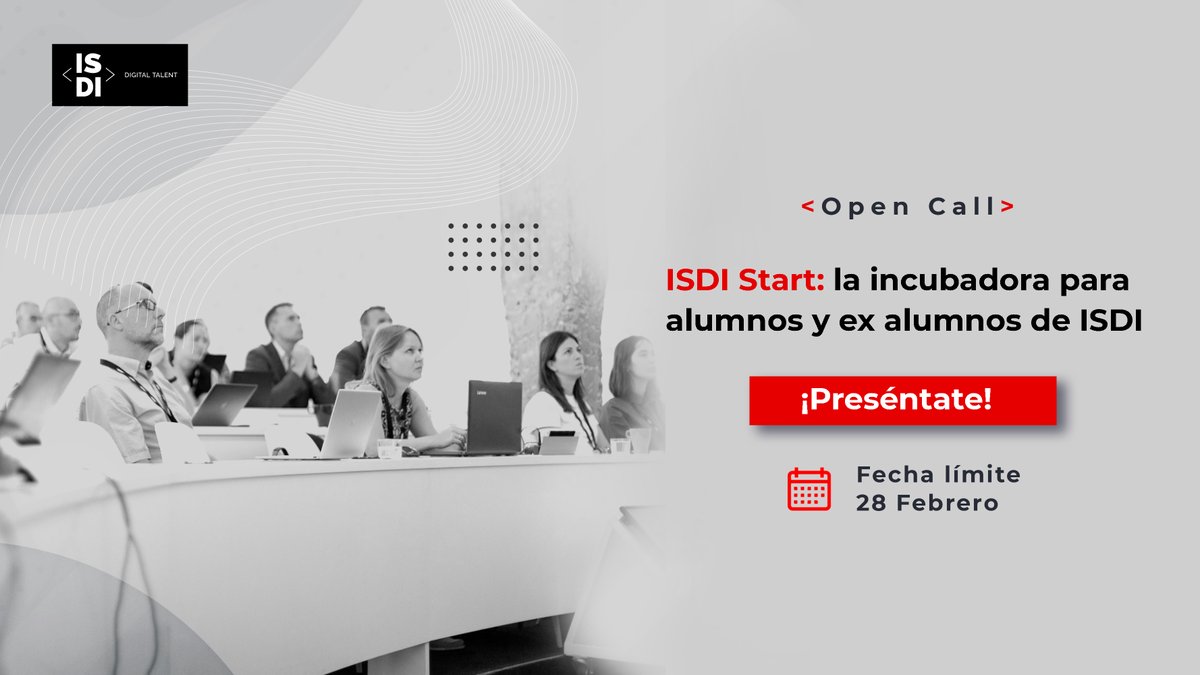 < IS DI > DIGITAL TALENT

<Open Call>

ISDI Start: la incubadora para alumnos y ex alumnos de ISDI

¡Preséntate!

Fecha límite
28 Febrero